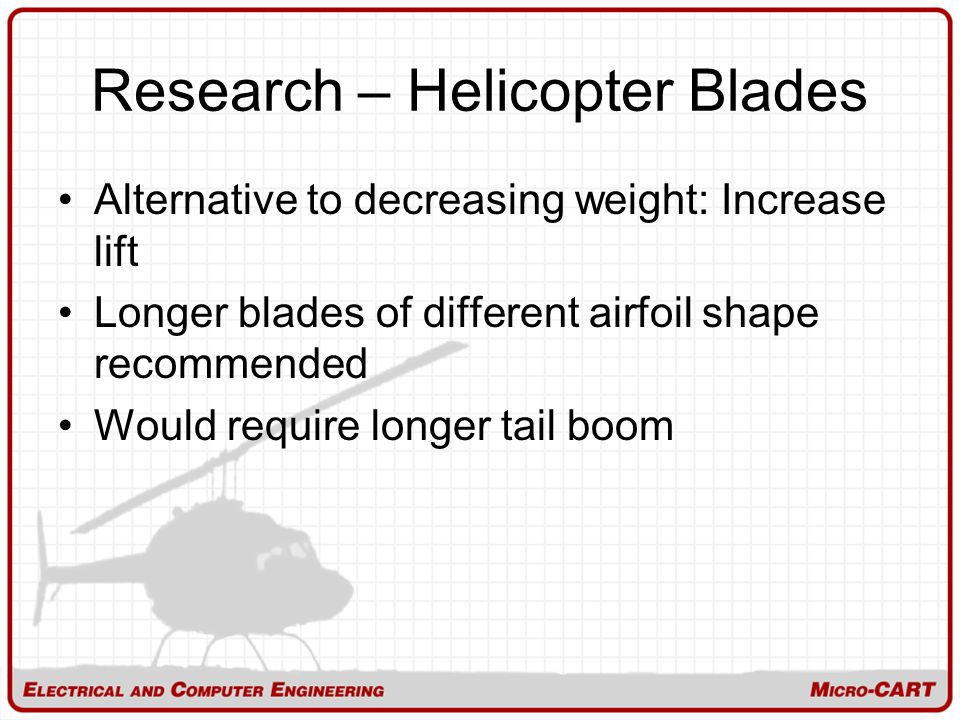 Research – Helicopter Blades

• Alternative to decreasing weight: Increase lift
• Longer blades of different airfoil shape recommended
• Would require longer tail boom

ELECTRICAL AND COMPUTER ENGINEERING

MICRO-CART